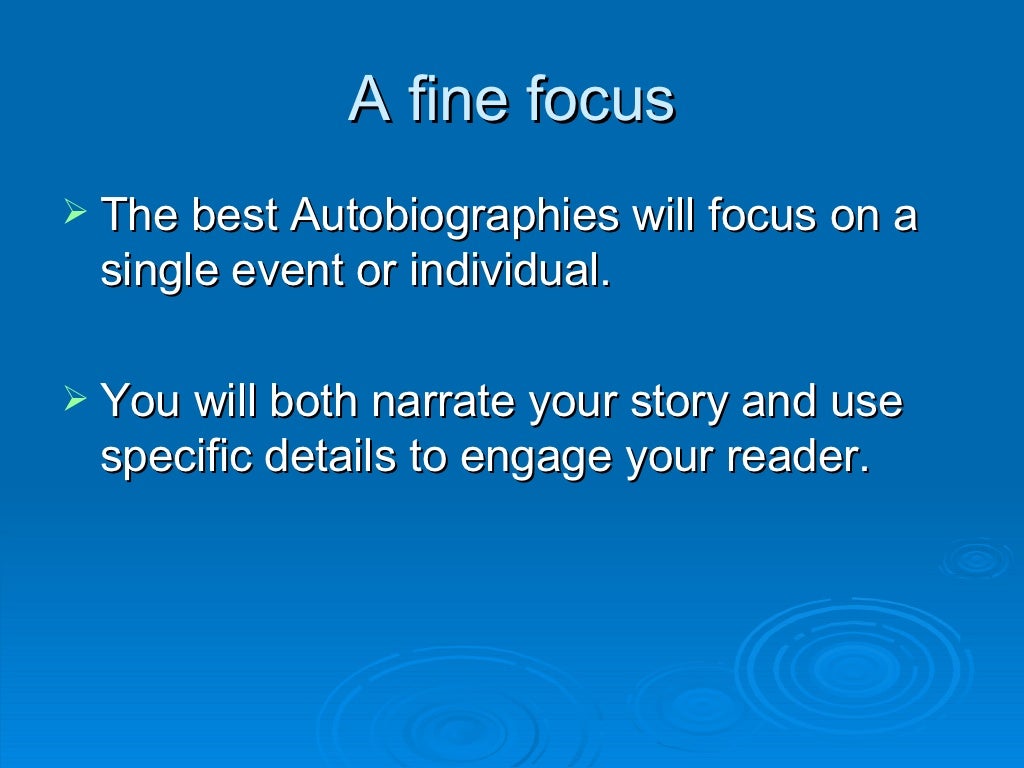 A fine focus

➢ The best Autobiographies will focus on a single event or individual.

➢ You will both narrate your story and use specific details to engage your reader.